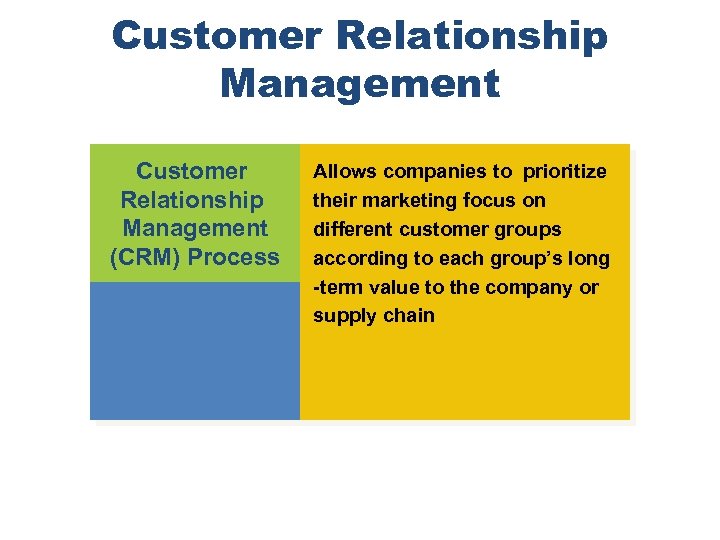 Customer Relationship Management

Customer Relationship Management (CRM) Process

Allows companies to prioritize their marketing focus on different customer groups according to each group's long -term value to the company or supply chain